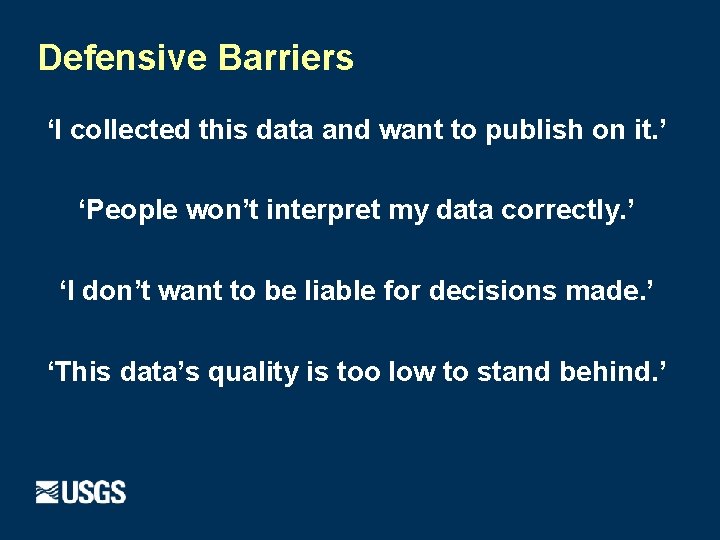 Defensive Barriers

‘I collected this data and want to publish on it.’

‘People won’t interpret my data correctly.’

‘I don’t want to be liable for decisions made.’

‘This data’s quality is too low to stand behind.’

USGS